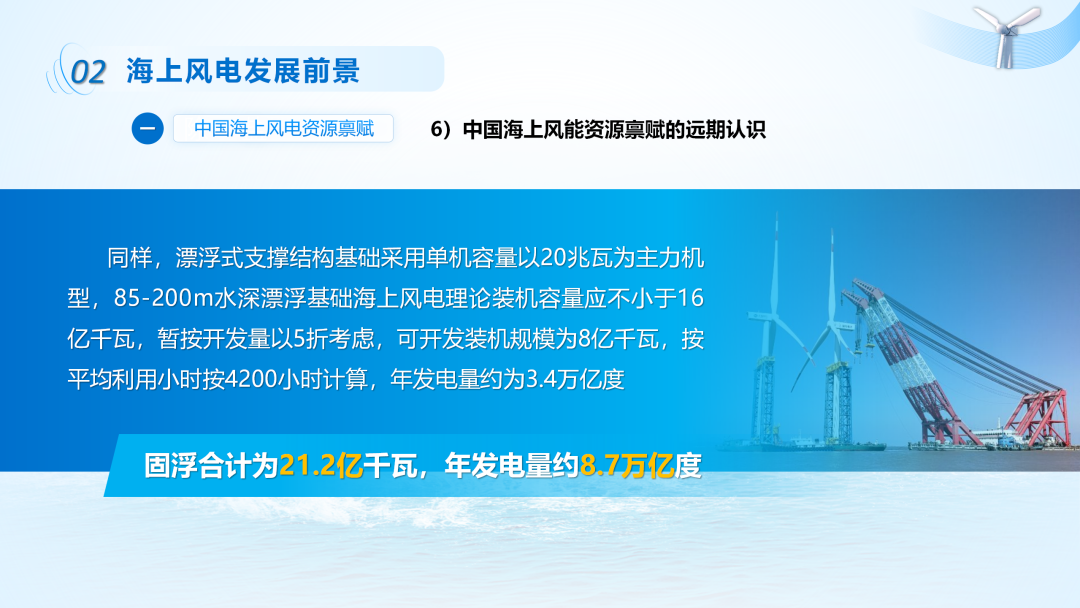 02 海上风电发展前景

一 中国海上风电资源禀赋

6）中国海上风能资源禀赋的远期认识

同样，漂浮式支撑结构基础采用单机容量以20兆瓦为主力机型，85-200m水深漂浮基础海上风电理论装机容量应不小于16亿千瓦，暂按开发量以5折考虑，可开发装机规模为8亿千瓦，按平均利用小时按4200小时计算，年发电量约为3.4万亿度

固浮合计为21.2亿千瓦，年发电量约8.7万亿度